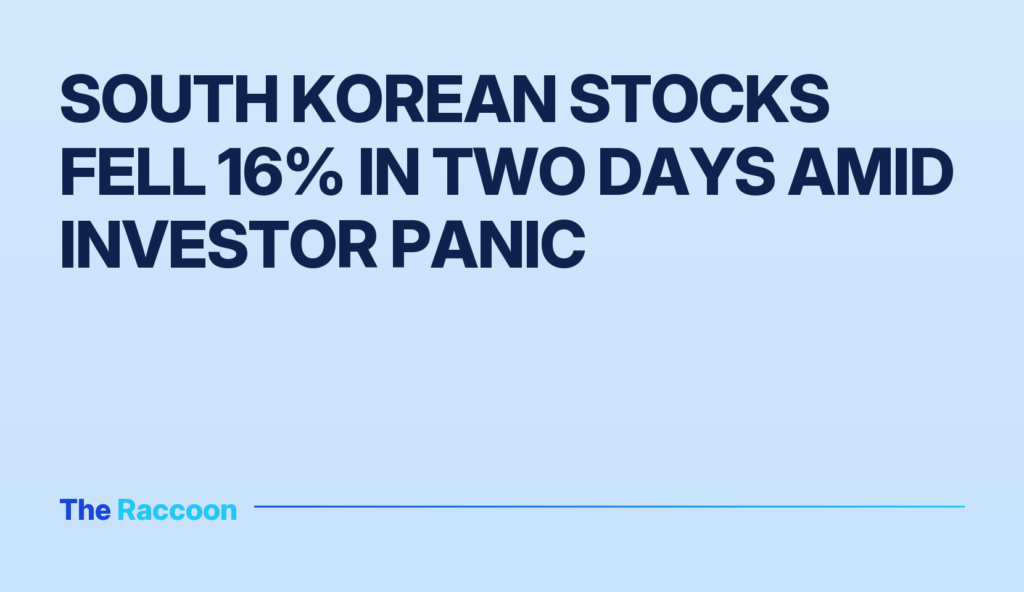 SOUTH KOREAN STOCKS FELL 16% IN TWO DAYS AMID INVESTOR PANIC

The Raccoon